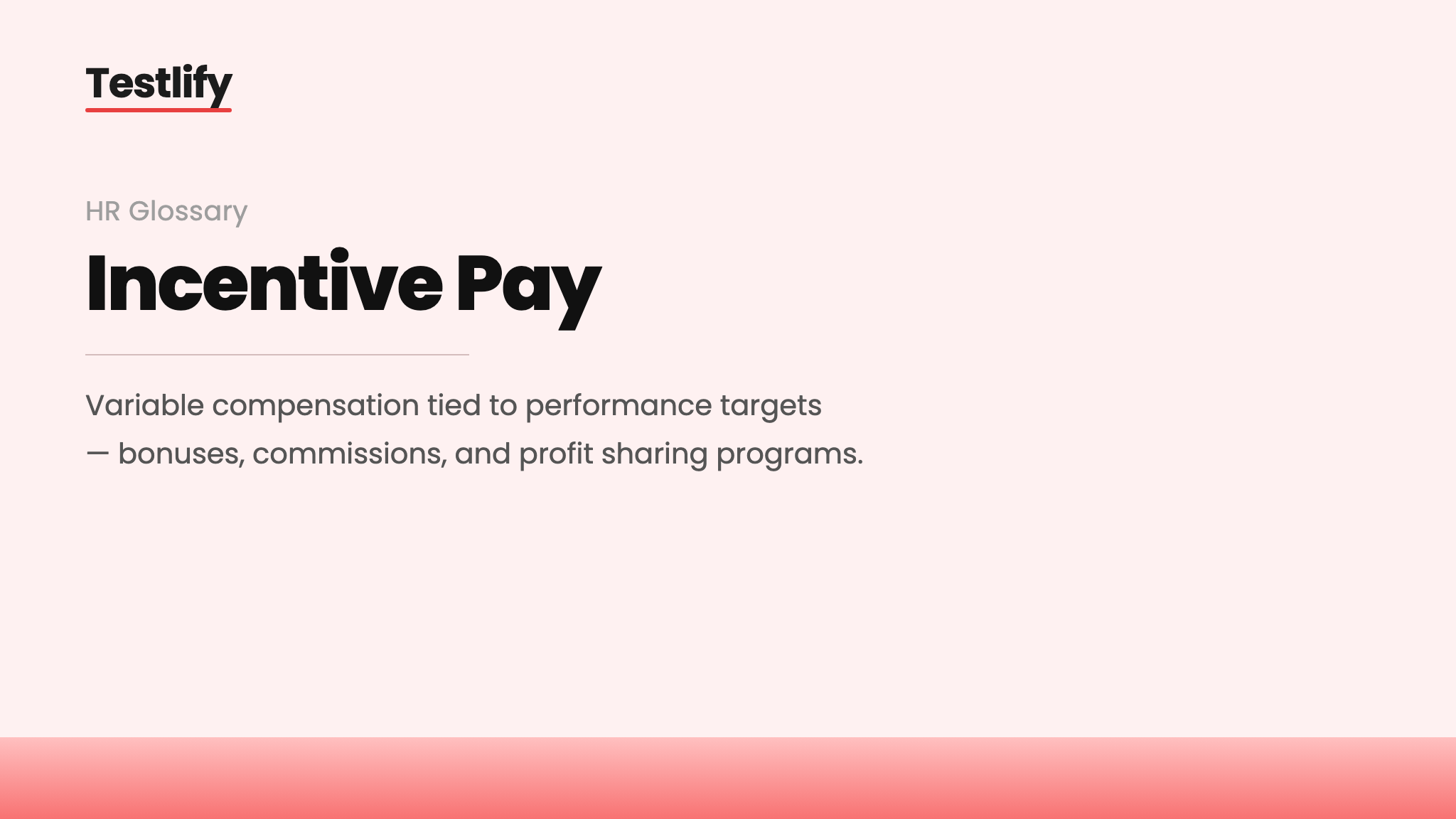 Testlify

HR Glossary

Incentive Pay

Variable compensation tied to performance targets — bonuses, commissions, and profit sharing programs.